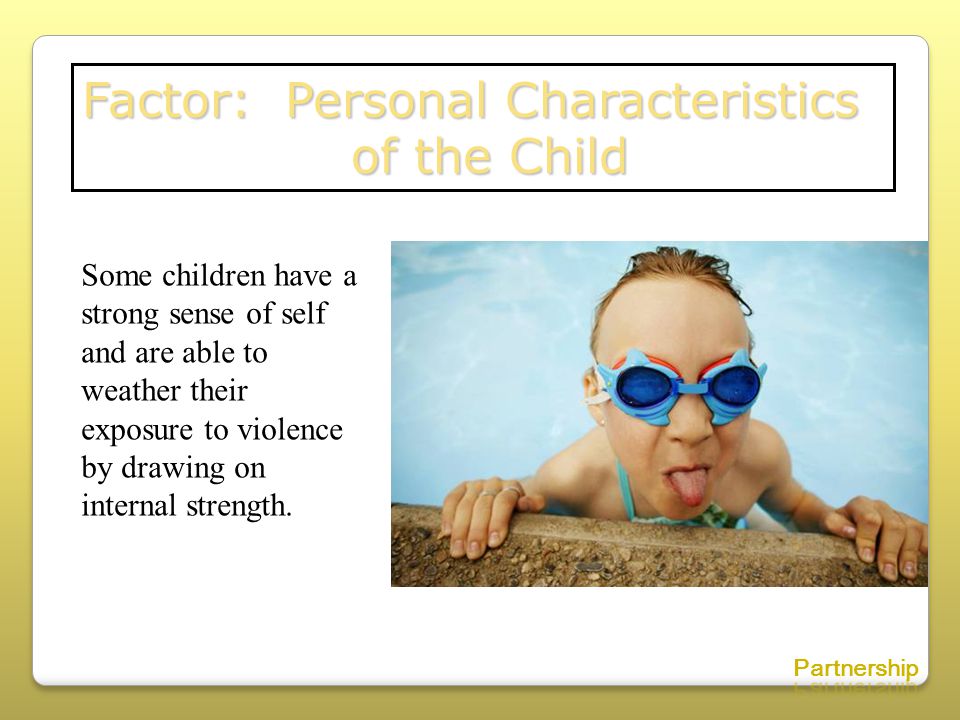 Factor: Personal Characteristics of the Child

Some children have a strong sense of self and are able to weather their exposure to violence by drawing on internal strength.

Partnership